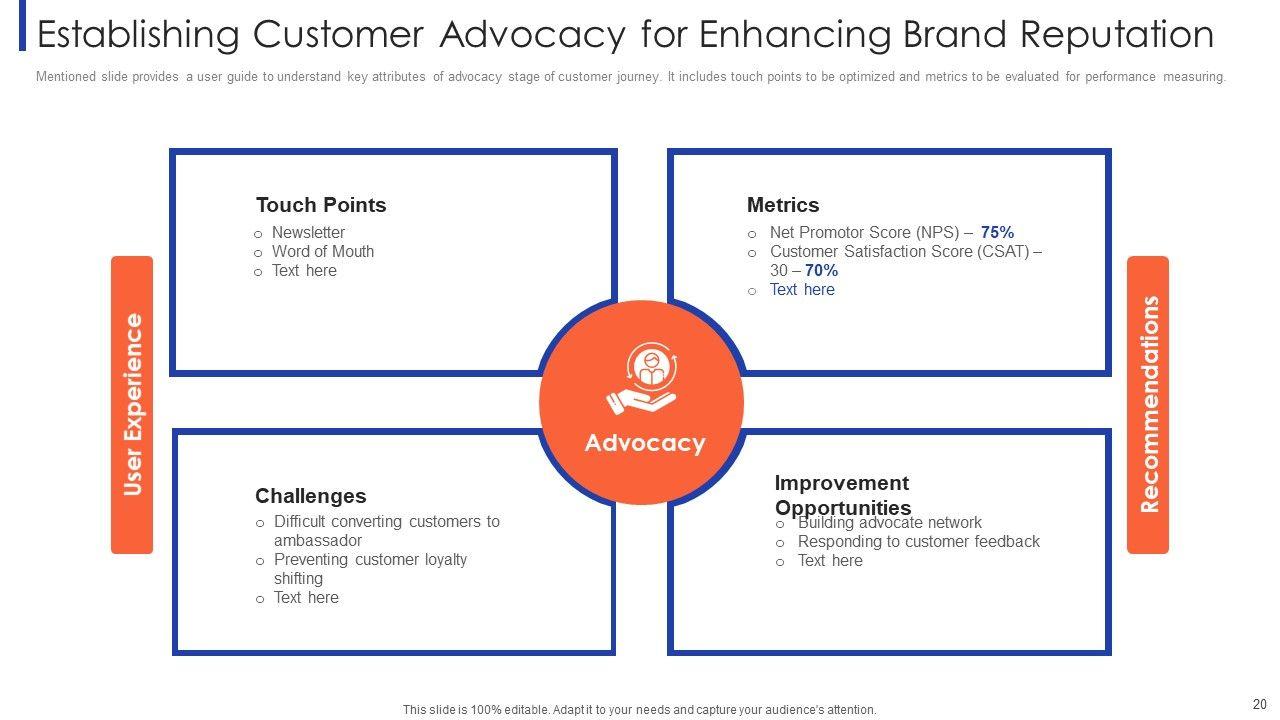 Establishing Customer Advocacy for Enhancing Brand Reputation

Mentioned slide provides a user guide to understand key attributes of advocacy stage of customer journey. It includes touch points to be optimized and metrics to be evaluated for performance measuring.

User Experience

Touch Points
o Newsletter
o Word of Mouth
o Text here

Metrics
o Net Promotor Score (NPS) – 75%
o Customer Satisfaction Score (CSAT) – 30 – 70%
o Text here

Advocacy

Challenges
o Difficult converting customers to ambassador
o Preventing customer loyalty shifting
o Text here

Improvement Opportunities
o Building advocate network
o Responding to customer feedback
o Text here

Recommendations

This slide is 100% editable. Adapt it to your needs and capture your audience's attention.

20